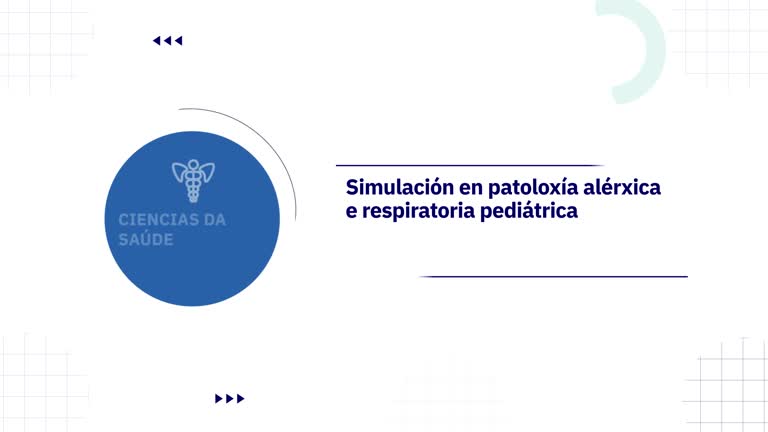 CIENCIAS DA SAÚDE

Simulación en patoloxía alérxica e respiratoria pediátrica